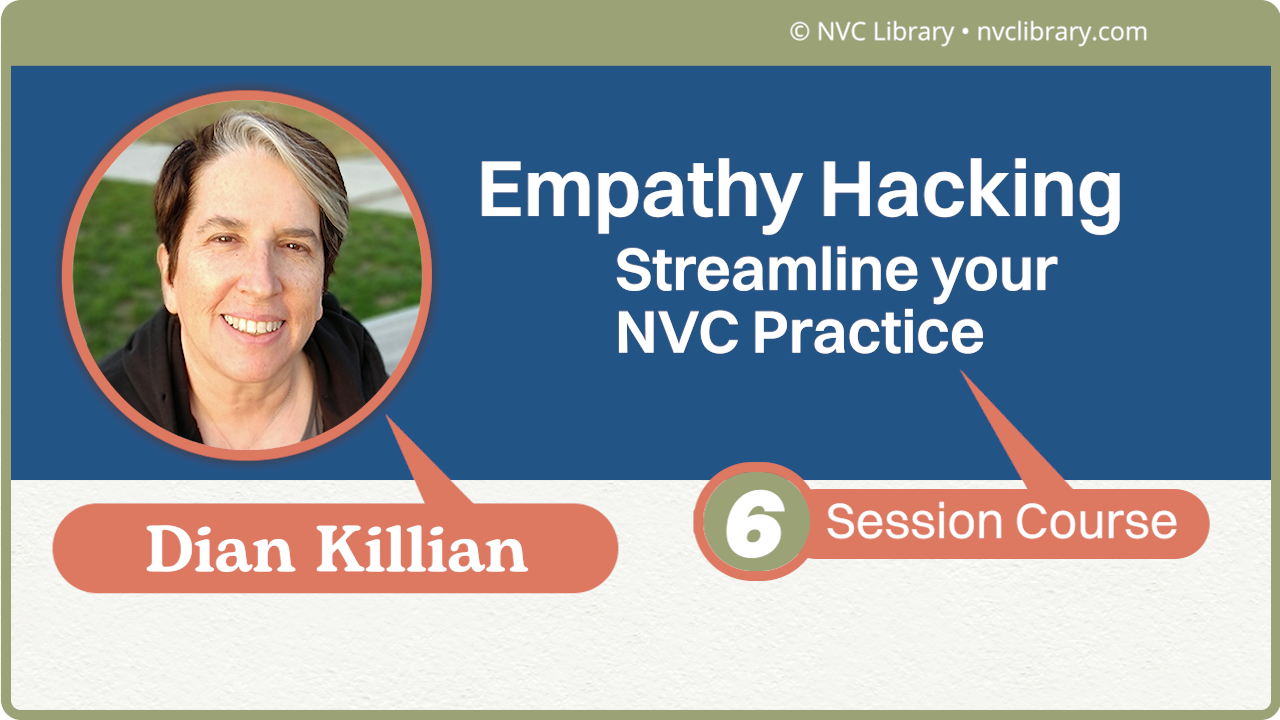 © NVC Library • nvclibrary.com

Empathy Hacking
Streamline your NVC Practice

Dian Killian

6 Session Course